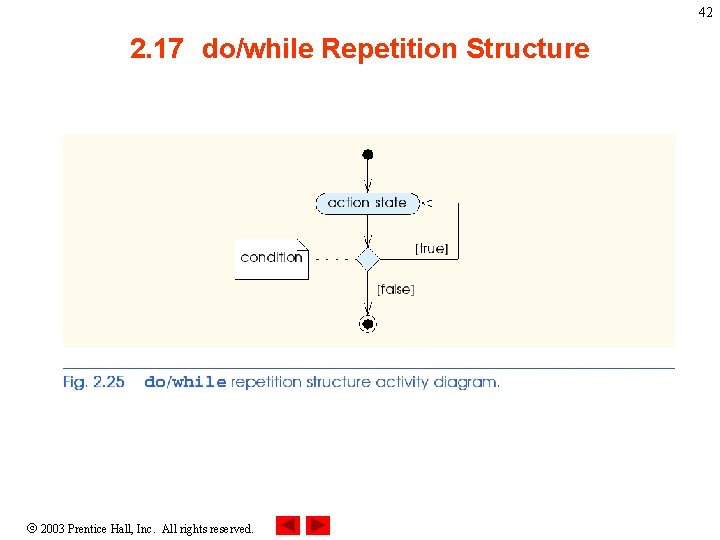 42

2.17 do/while Repetition Structure

action state

condition

[true]

[false]

Fig. 2.25 do/while repetition structure activity diagram.

© 2003 Prentice Hall, Inc. All rights reserved.